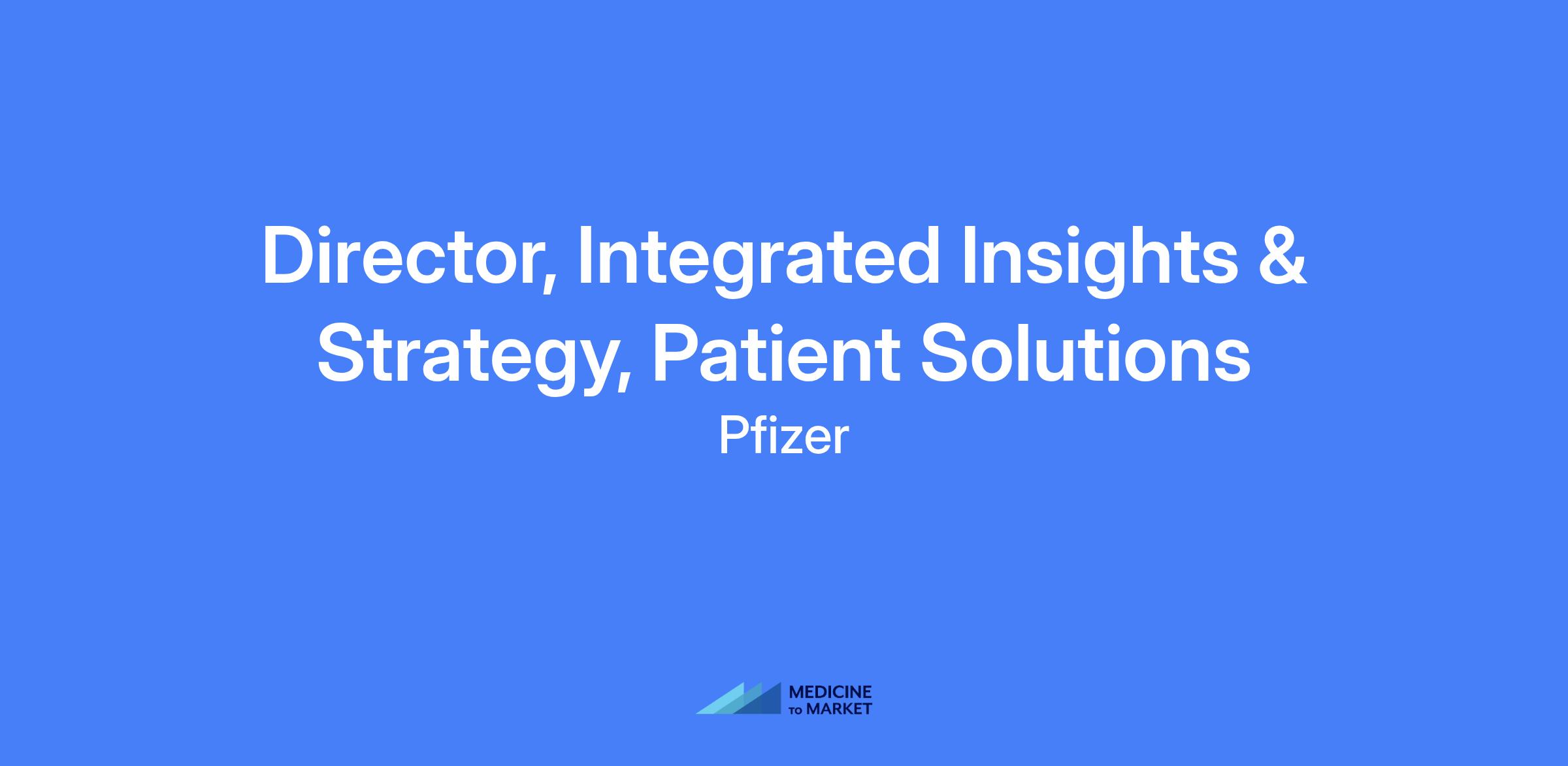 Director, Integrated Insights & Strategy, Patient Solutions

Pfizer

MEDICINE
TO MARKET